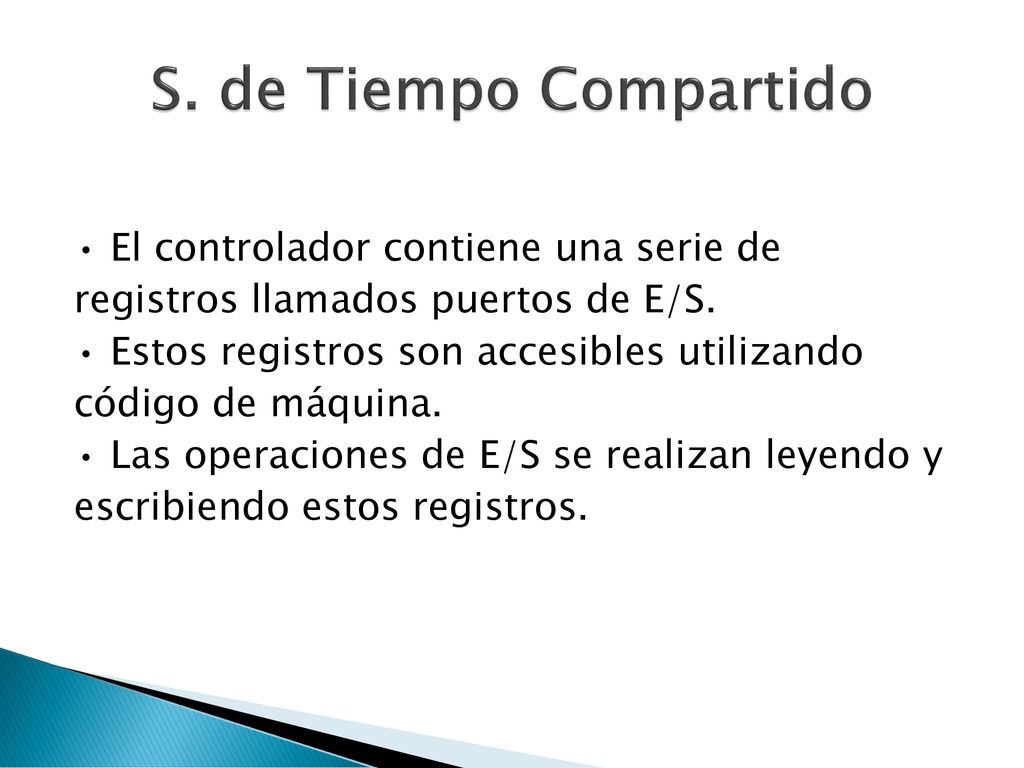 S. de Tiempo Compartido

• El controlador contiene una serie de registros llamados puertos de E/S.
• Estos registros son accesibles utilizando código de máquina.
• Las operaciones de E/S se realizan leyendo y escribiendo estos registros.